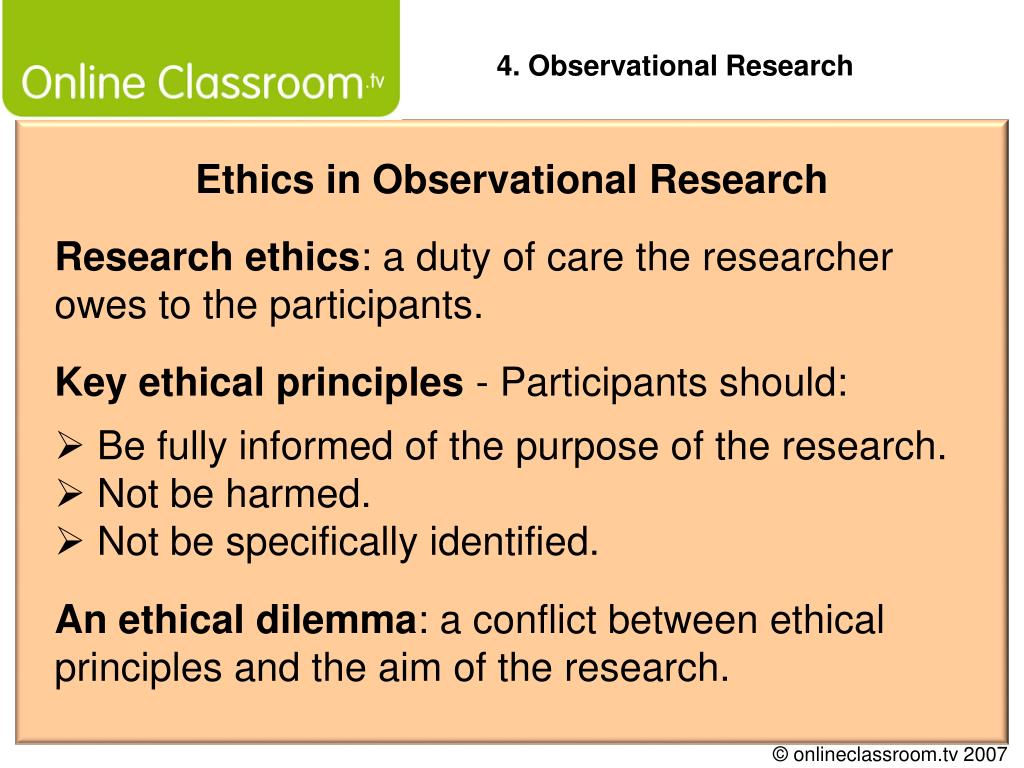 Online Classroom.tv

4. Observational Research

Ethics in Observational Research

Research ethics: a duty of care the researcher owes to the participants.

Key ethical principles - Participants should:

➢ Be fully informed of the purpose of the research.
➢ Not be harmed.
➢ Not be specifically identified.

An ethical dilemma: a conflict between ethical principles and the aim of the research.

© onlineclassroom.tv 2007